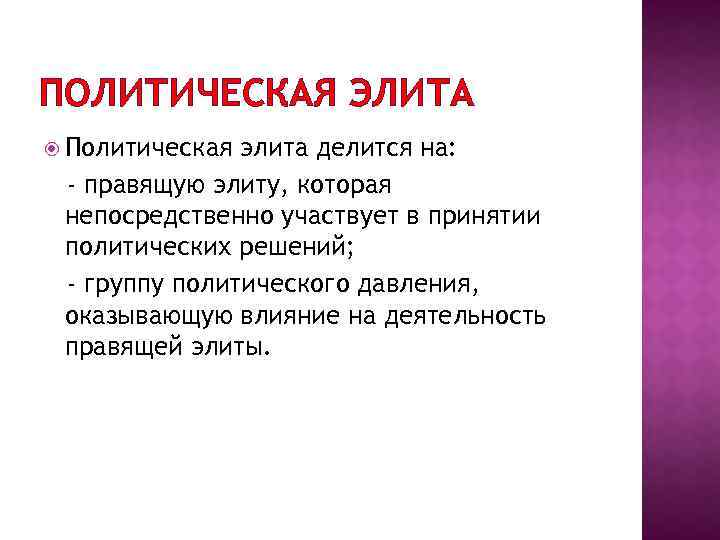 ПОЛИТИЧЕСКАЯ ЭЛИТА

Политическая элита делится на:

- правящую элиту, которая непосредственно участвует в принятии политических решений;

- группу политического давления, оказывающую влияние на деятельность правящей элиты.